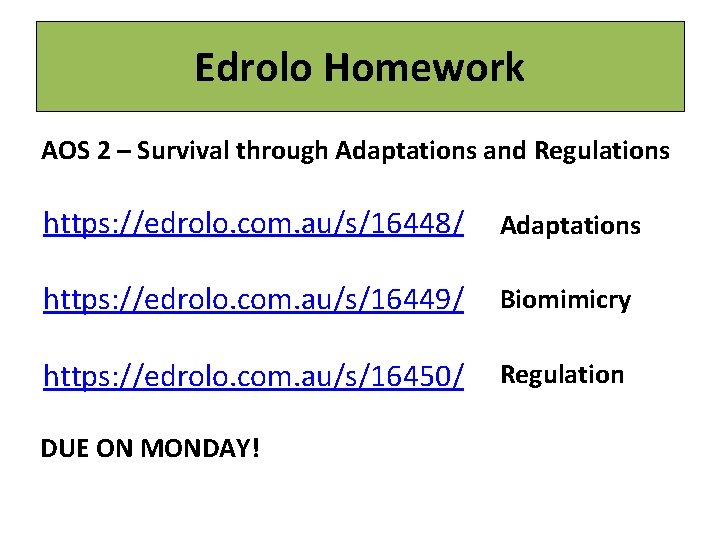 Edrolo Homework

AOS 2 – Survival through Adaptations and Regulations

https://edrolo.com.au/s/16448/ Adaptations

https://edrolo.com.au/s/16449/ Biomimicry

https://edrolo.com.au/s/16450/ Regulation

DUE ON MONDAY!